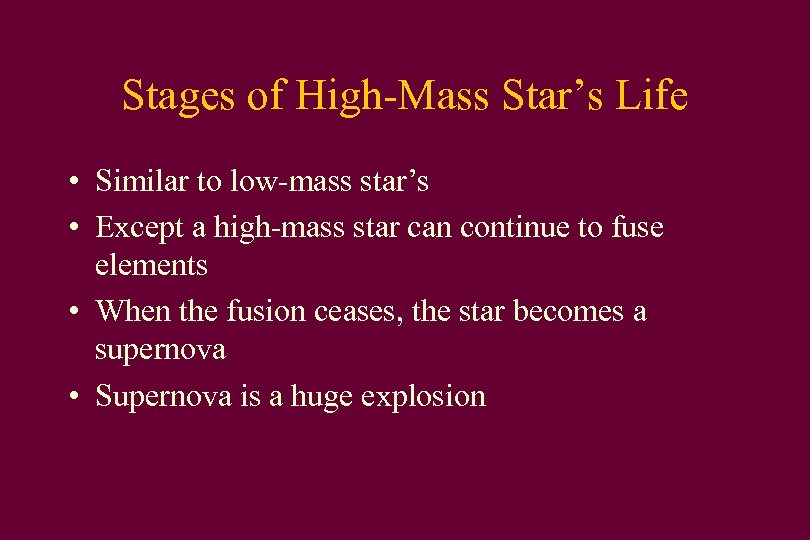 Stages of High-Mass Star’s Life

• Similar to low-mass star’s
• Except a high-mass star can continue to fuse elements
• When the fusion ceases, the star becomes a supernova
• Supernova is a huge explosion